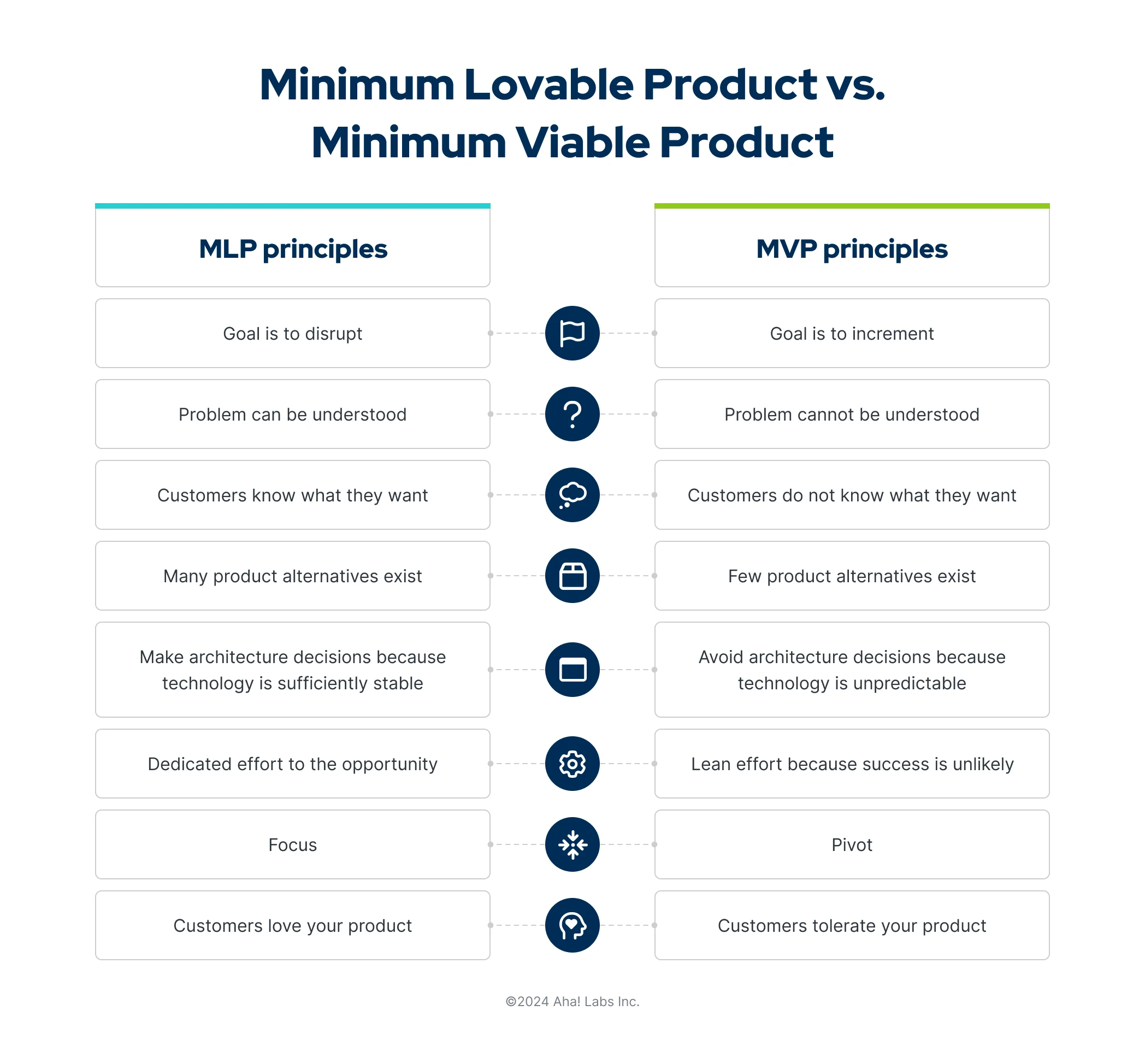 Minimum Lovable Product vs. Minimum Viable Product

| MLP principles | MVP principles |
|---|---|
| Goal is to disrupt | Goal is to increment |
| Problem can be understood | Problem cannot be understood |
| Customers know what they want | Customers do not know what they want |
| Many product alternatives exist | Few product alternatives exist |
| Make architecture decisions because technology is sufficiently stable | Avoid architecture decisions because technology is unpredictable |
| Dedicated effort to the opportunity | Lean effort because success is unlikely |
| Focus | Pivot |
| Customers love your product | Customers tolerate your product |

©2024 Aha! Labs Inc.